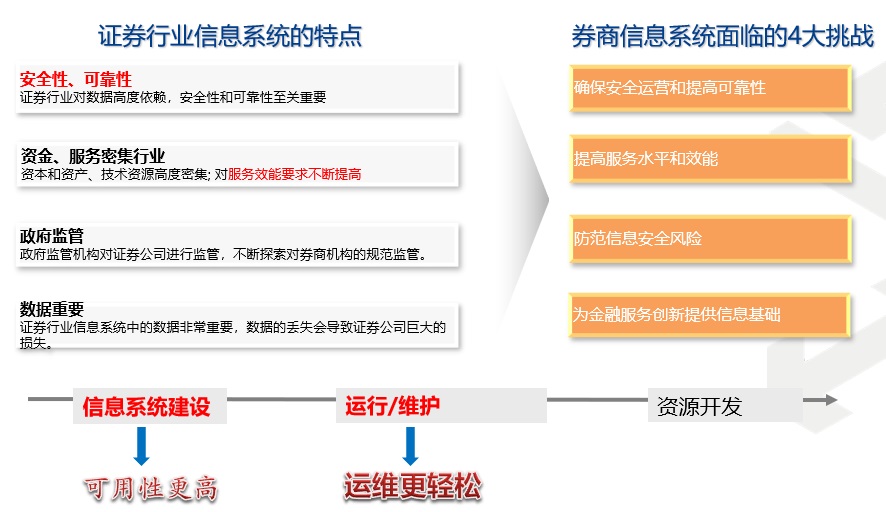 证券行业信息系统的特点

安全性、可靠性
证券行业对数据高度依赖，安全性和可靠性至关重要

资金、服务密集行业
资本和资产、技术资源高度密集; 对服务效能要求不断提高

政府监管
政府监管机构对证券公司进行监管，不断探索对券商机构的规范监管。

数据重要
证券行业信息系统中的数据非常重要，数据的丢失会导致证券公司巨大的损失。

券商信息系统面临的4大挑战

确保安全运营和提高可靠性

提高服务水平和效能

防范信息安全风险

为金融服务创新提供信息基础

信息系统建设

运行/维护

资源开发

可用性更高

运维更轻松